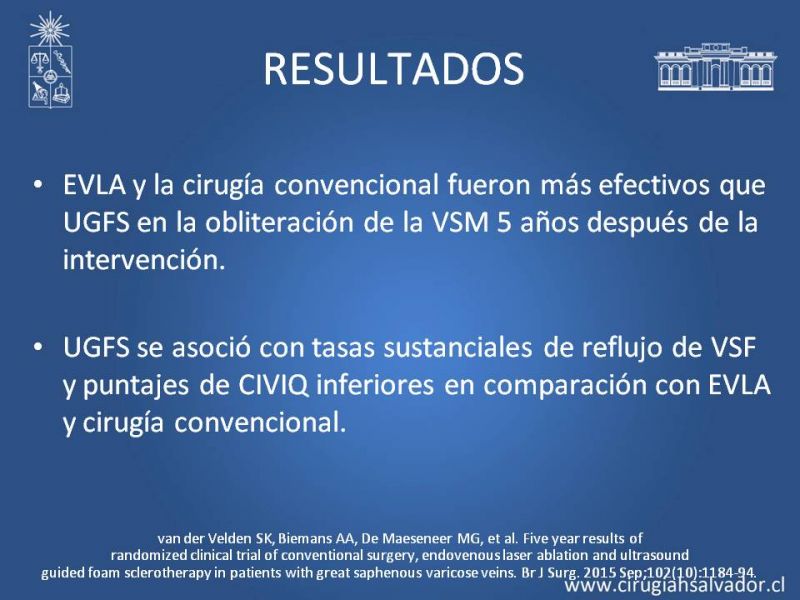 RESULTADOS

• EVLA y la cirugía convencional fueron más efectivos que UGFS en la obliteración de la VSM 5 años después de la intervención.

• UGFS se asoció con tasas sustanciales de reflujo de VSF y puntajes de CIVIQ inferiores en comparación con EVLA y cirugía convencional.

van der Velden SK, Biemans AA, De Maeseneer MG, et al. Five year results of randomized clinical trial of conventional surgery, endovenous laser ablation and ultrasound guided foam sclerotherapy in patients with great saphenous varicose veins. Br J Surg. 2015 Sep;102(10):1184-94.

www.cirugiahsalvador.cl